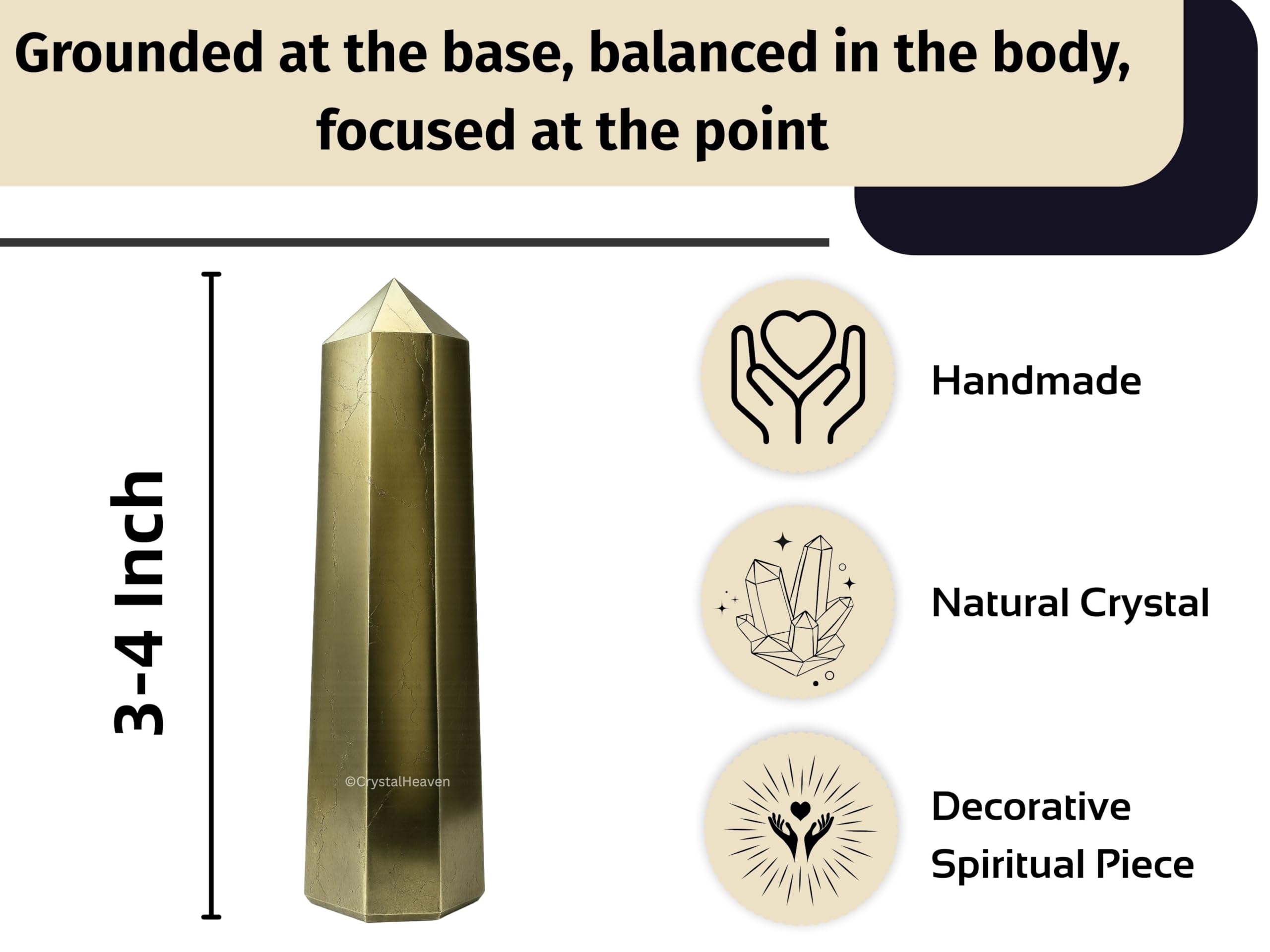 Grounded at the base, balanced in the body, focused at the point

3-4 Inch

©CrystalHeaven

Handmade

Natural Crystal

Decorative Spiritual Piece